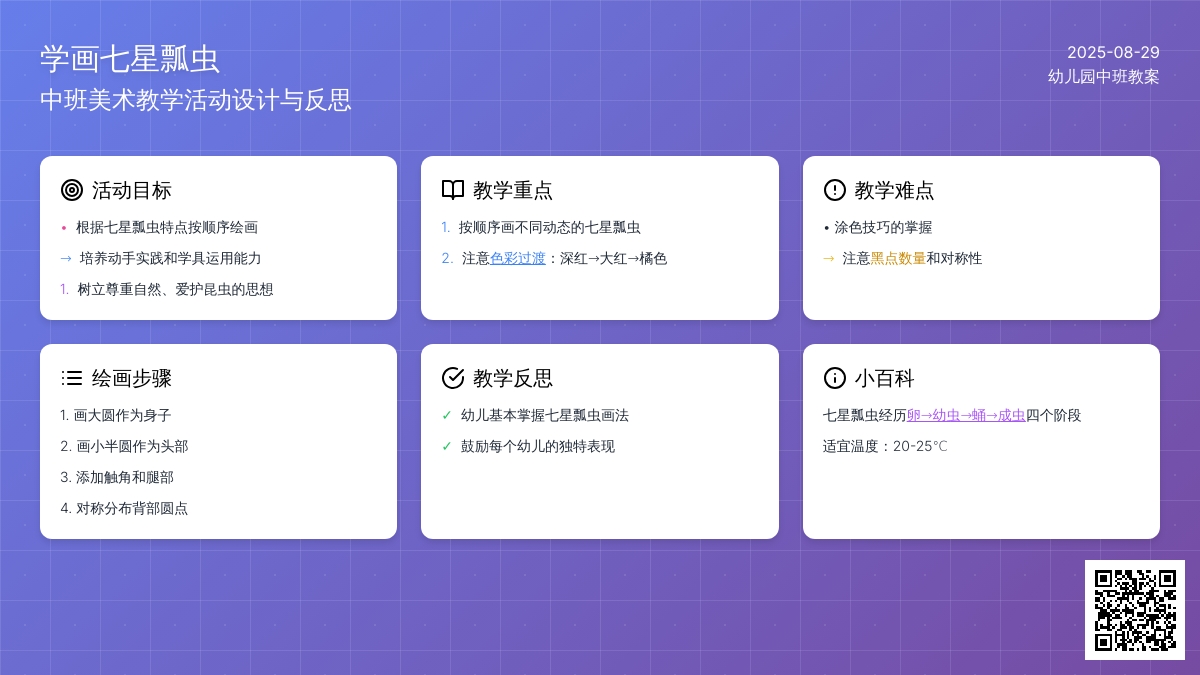 学画七星瓢虫
中班美术教学活动设计与反思

2025-08-29
幼儿园中班教案

活动目标
• 根据七星瓢虫特点按顺序绘画
→ 培养动手实践和学具运用能力
1. 树立尊重自然、爱护昆虫的思想

教学重点
1. 按顺序画不同动态的七星瓢虫
2. 注意色彩过渡：深红→大红→橘色

教学难点
• 涂色技巧的掌握
→ 注意黑点数量和对称性

绘画步骤
1. 画大圆作为身子
2. 画小半圆作为头部
3. 添加触角和腿部
4. 对称分布背部圆点

教学反思
✓ 幼儿基本掌握七星瓢虫画法
✓ 鼓励每个幼儿的独特表现

小百科
七星瓢虫经历卵→幼虫→蛹→成虫四个阶段
适宜温度：20-25℃